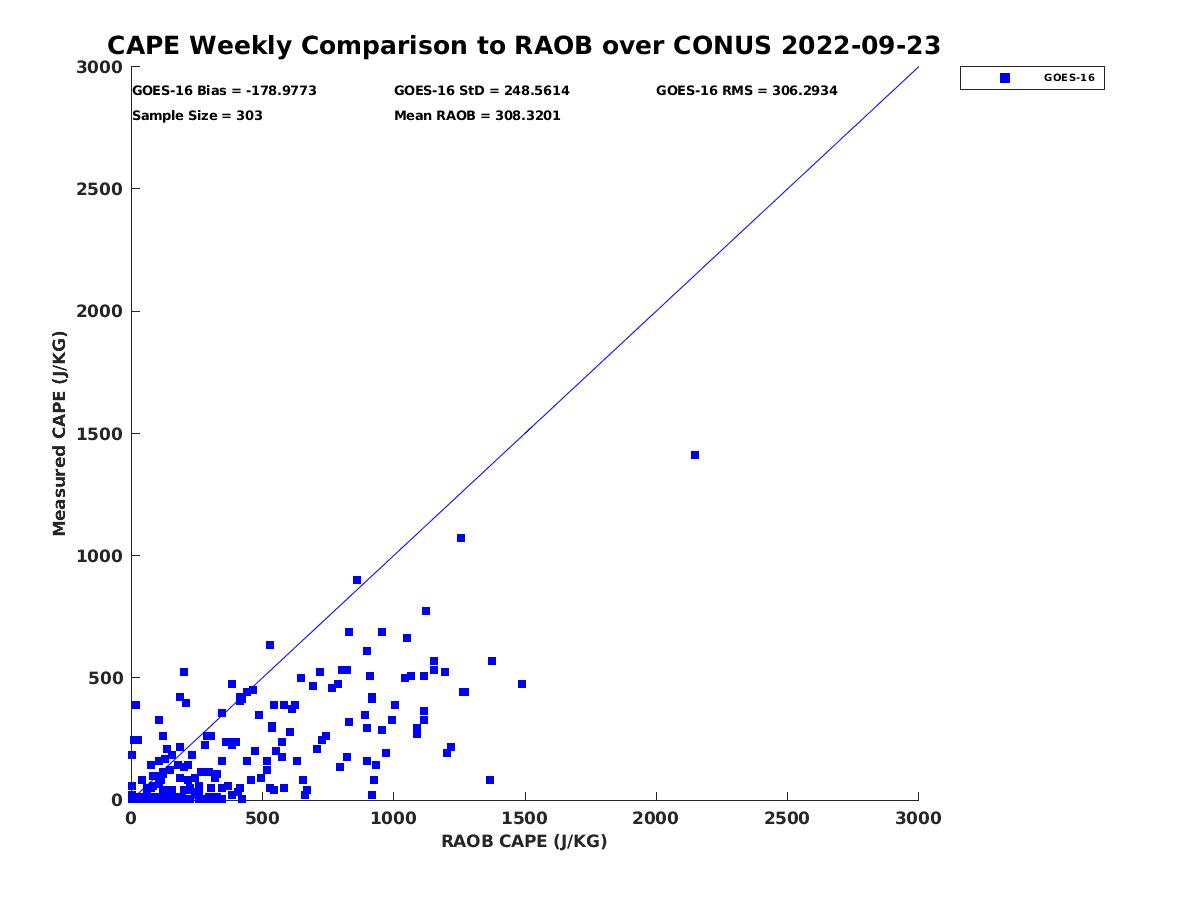 CAPE Weekly Comparison to RAOB over CONUS 2022-09-23

GOES-16 Bias = -178.9773
GOES-16 StD = 248.5614
GOES-16 RMS = 306.2934
Sample Size = 303
Mean RAOB = 308.3201

GOES-16

Measured CAPE (J/KG)

3000
2500
2000
1500
1000
500
0

0
500
1000
1500
2000
2500
3000

RAOB CAPE (J/KG)